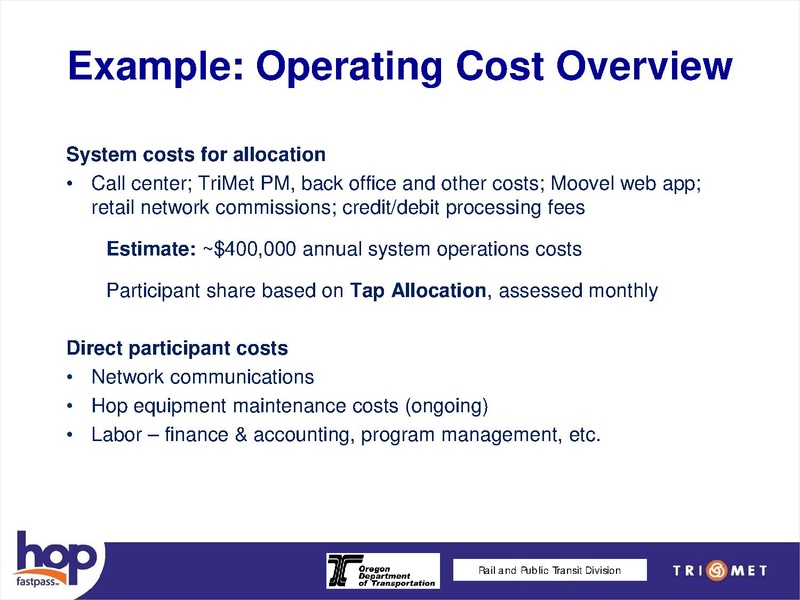 Example: Operating Cost Overview

System costs for allocation

• Call center; TriMet PM, back office and other costs; Moovel web app; retail network commissions; credit/debit processing fees

Estimate: ~$400,000 annual system operations costs

Participant share based on Tap Allocation, assessed monthly

Direct participant costs

• Network communications
• Hop equipment maintenance costs (ongoing)
• Labor – finance & accounting, program management, etc.

hop fastpass

Oregon Department of Transportation

Rail and Public Transit Division

TRIMET